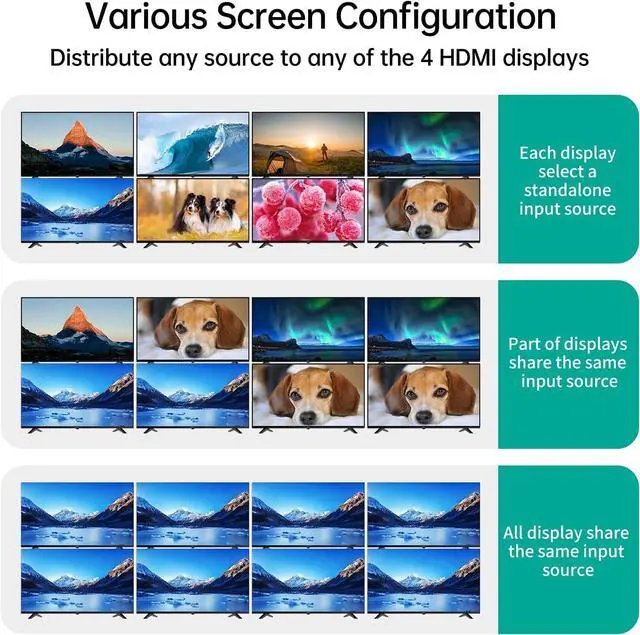 Various Screen Configuration

Distribute any source to any of the 4 HDMI displays

Each display select a standalone input source

Part of displays share the same input source

All display share the same input source